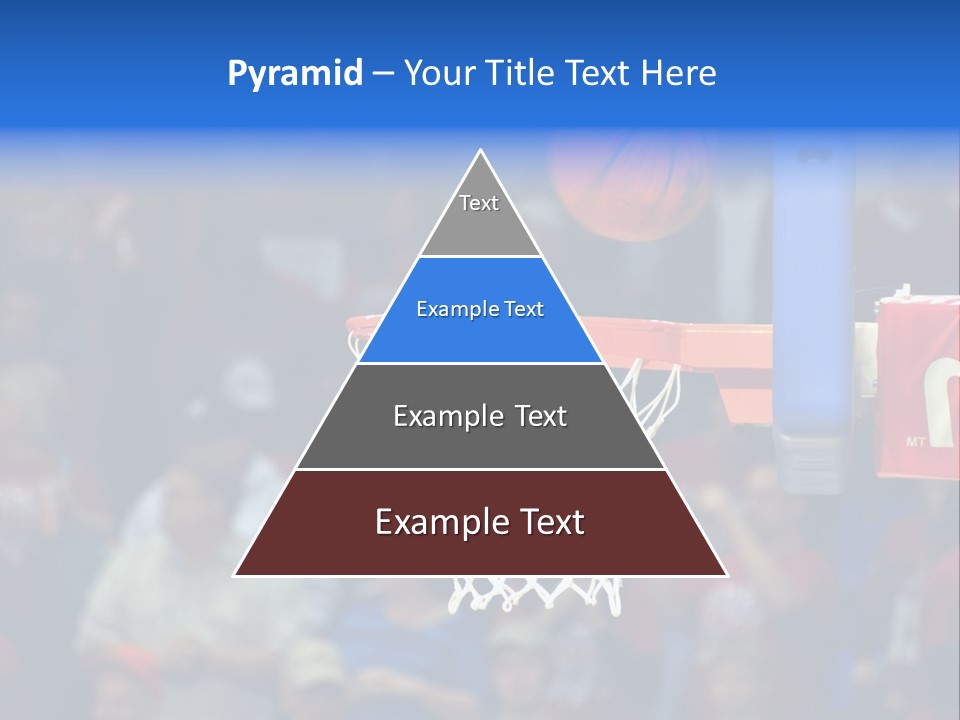 Pyramid – Your Title Text Here

Text

Example Text

Example Text

Example Text

MT